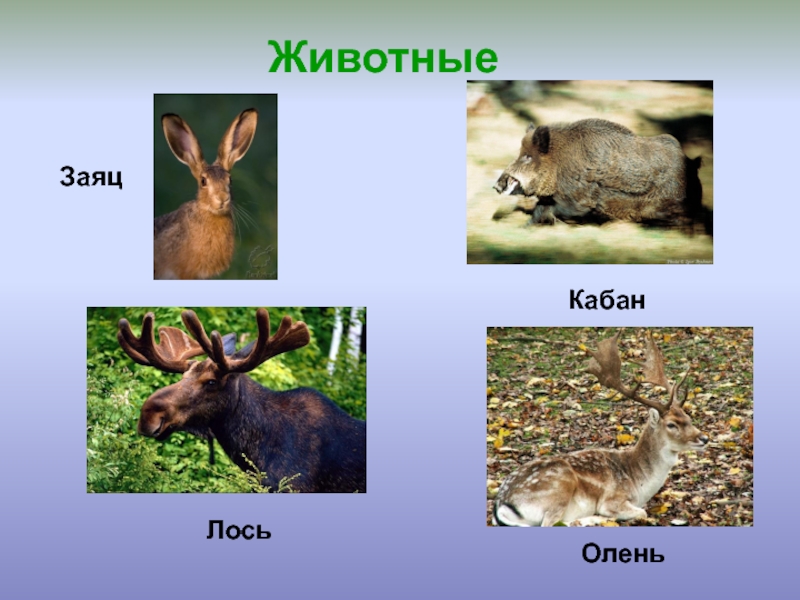 Животные

Заяц

Кабан

Лось

Олень